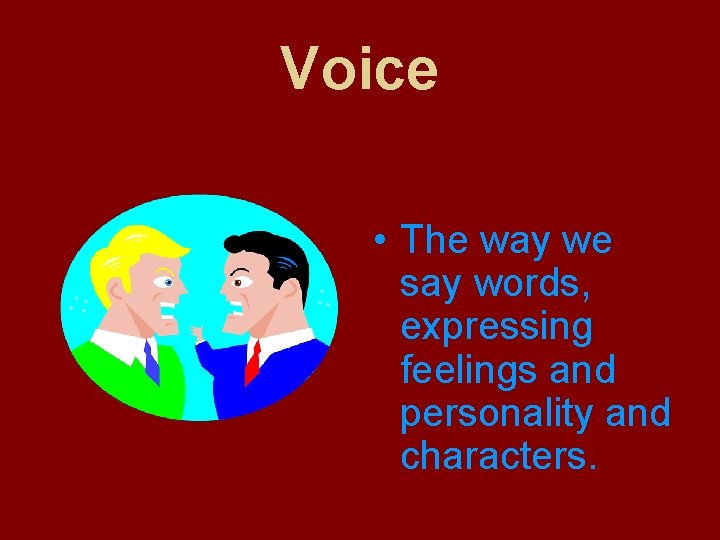 Voice

• The way we say words, expressing feelings and personality and characters.